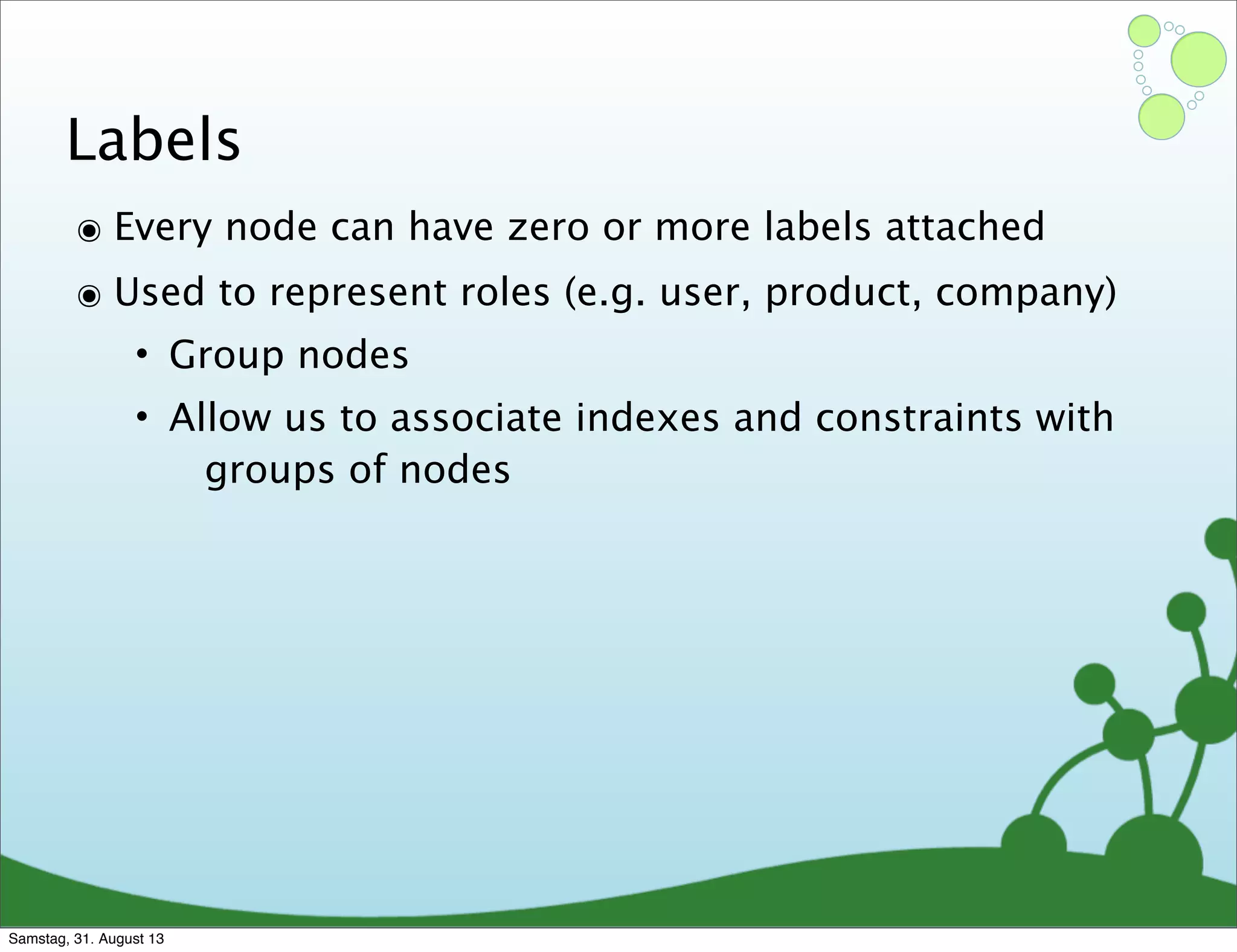 Labels

◉ Every node can have zero or more labels attached

◉ Used to represent roles (e.g. user, product, company)

• Group nodes

• Allow us to associate indexes and constraints with groups of nodes

Samstag, 31. August 13